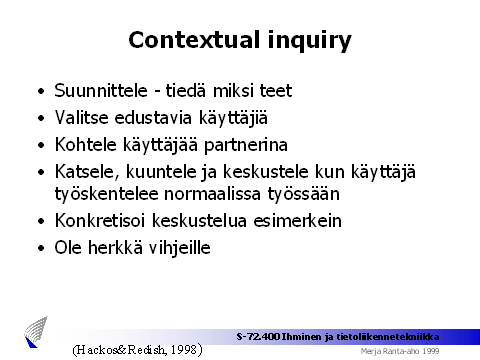 Contextual inquiry

• Suunnittele - tiedä miksi teet
• Valitse edustavia käyttäjiä
• Kohtele käyttäjää partnerina
• Katsele, kuuntele ja keskustele kun käyttäjä työskentelee normaalissa työssään
• Konkretisoi keskustelua esimerkein
• Ole herkkä vihjeille

S-72.400 Ihminen ja tietoliikennetekniikka
(Hackos&Redish, 1998)
Merja Ranta-aho 1999